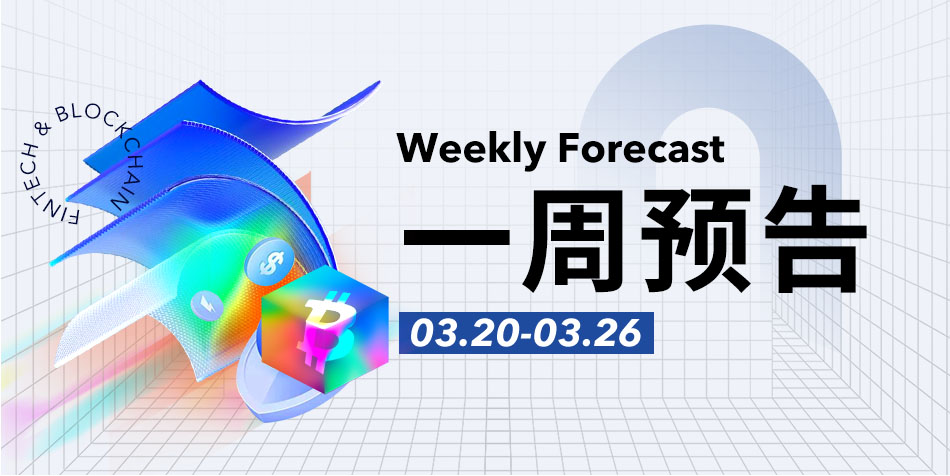 FINTECH & BLOCKCHAIN

Weekly Forecast

一周预告

03.20-03.26